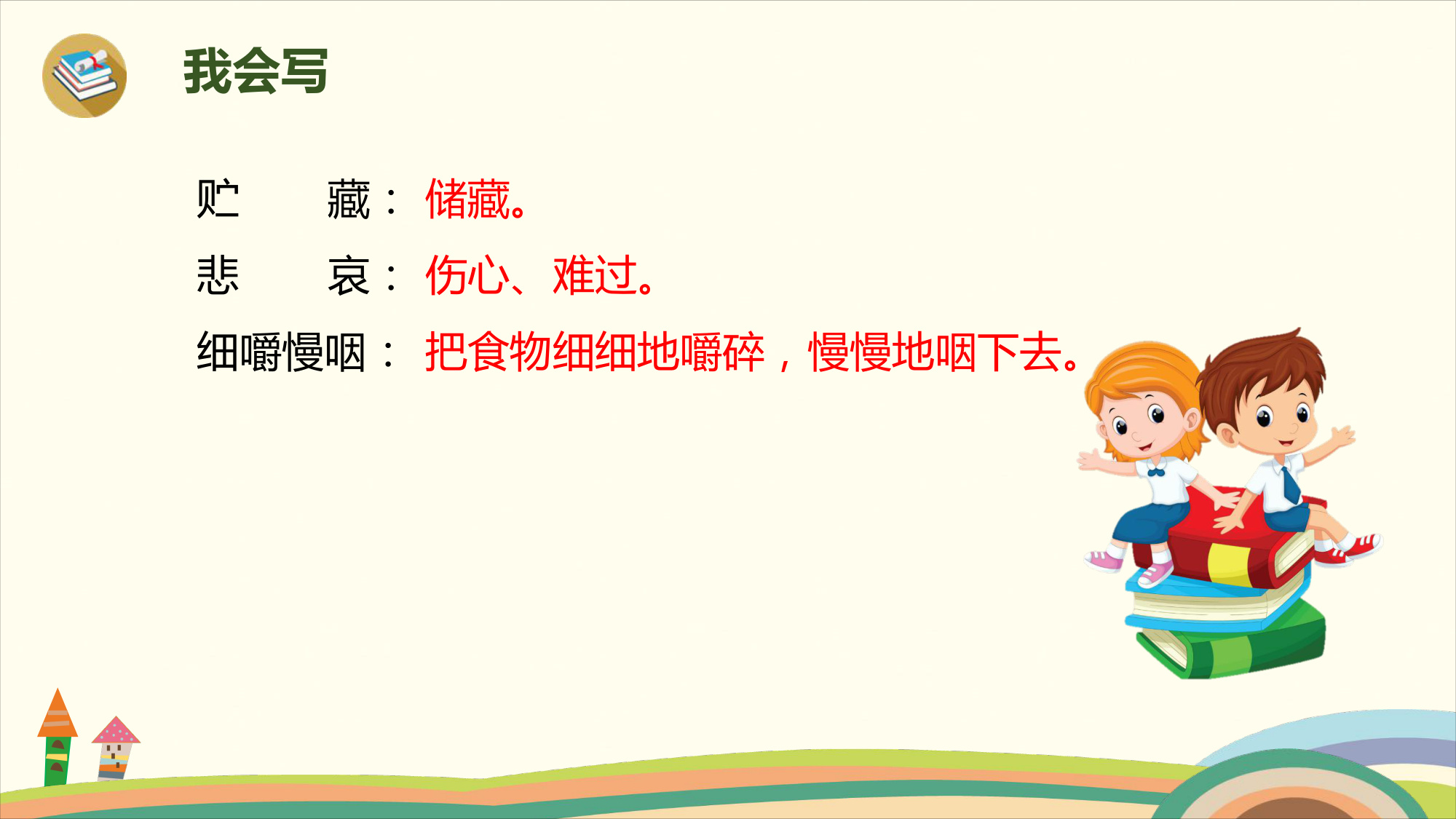 我会写

贮　　藏：储藏。

悲　　哀：伤心、难过。

细嚼慢咽：把食物细细地嚼碎，慢慢地咽下去。